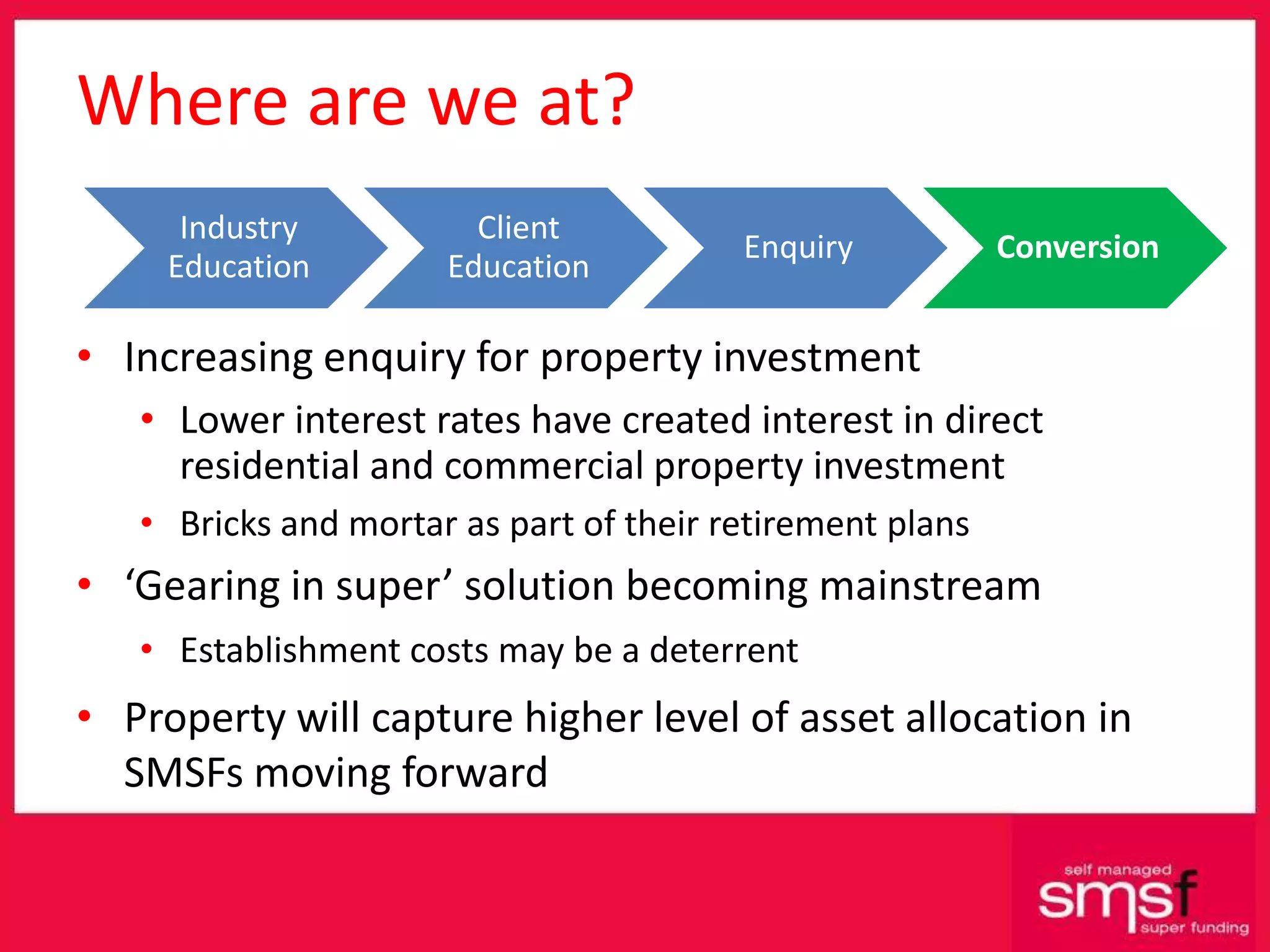 Where are we at?

Industry Education

Client Education

Enquiry

Conversion

• Increasing enquiry for property investment
  • Lower interest rates have created interest in direct residential and commercial property investment
  • Bricks and mortar as part of their retirement plans
• ‘Gearing in super’ solution becoming mainstream
  • Establishment costs may be a deterrent
• Property will capture higher level of asset allocation in SMSFs moving forward

self managed
smsf
super funding